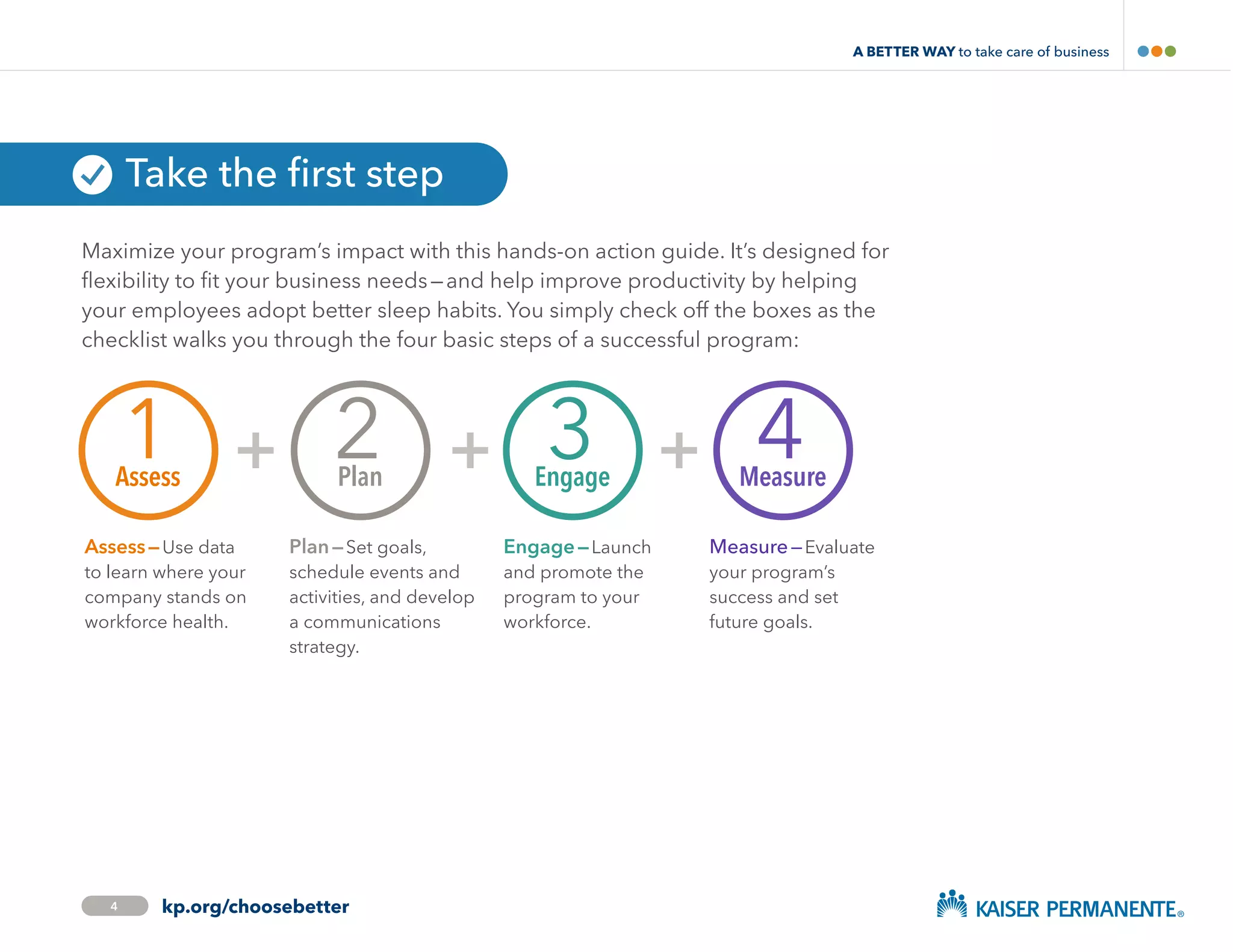 A BETTER WAY to take care of business

Take the first step

Maximize your program's impact with this hands-on action guide. It's designed for flexibility to fit your business needs—and help improve productivity by helping your employees adopt better sleep habits. You simply check off the boxes as the checklist walks you through the four basic steps of a successful program:

1 Assess + 2 Plan + 3 Engage + 4 Measure

Assess—Use data to learn where your company stands on workforce health.

Plan—Set goals, schedule events and activities, and develop a communications strategy.

Engage—Launch and promote the program to your workforce.

Measure—Evaluate your program's success and set future goals.

4 kp.org/choosebetter

KAISER PERMANENTE®